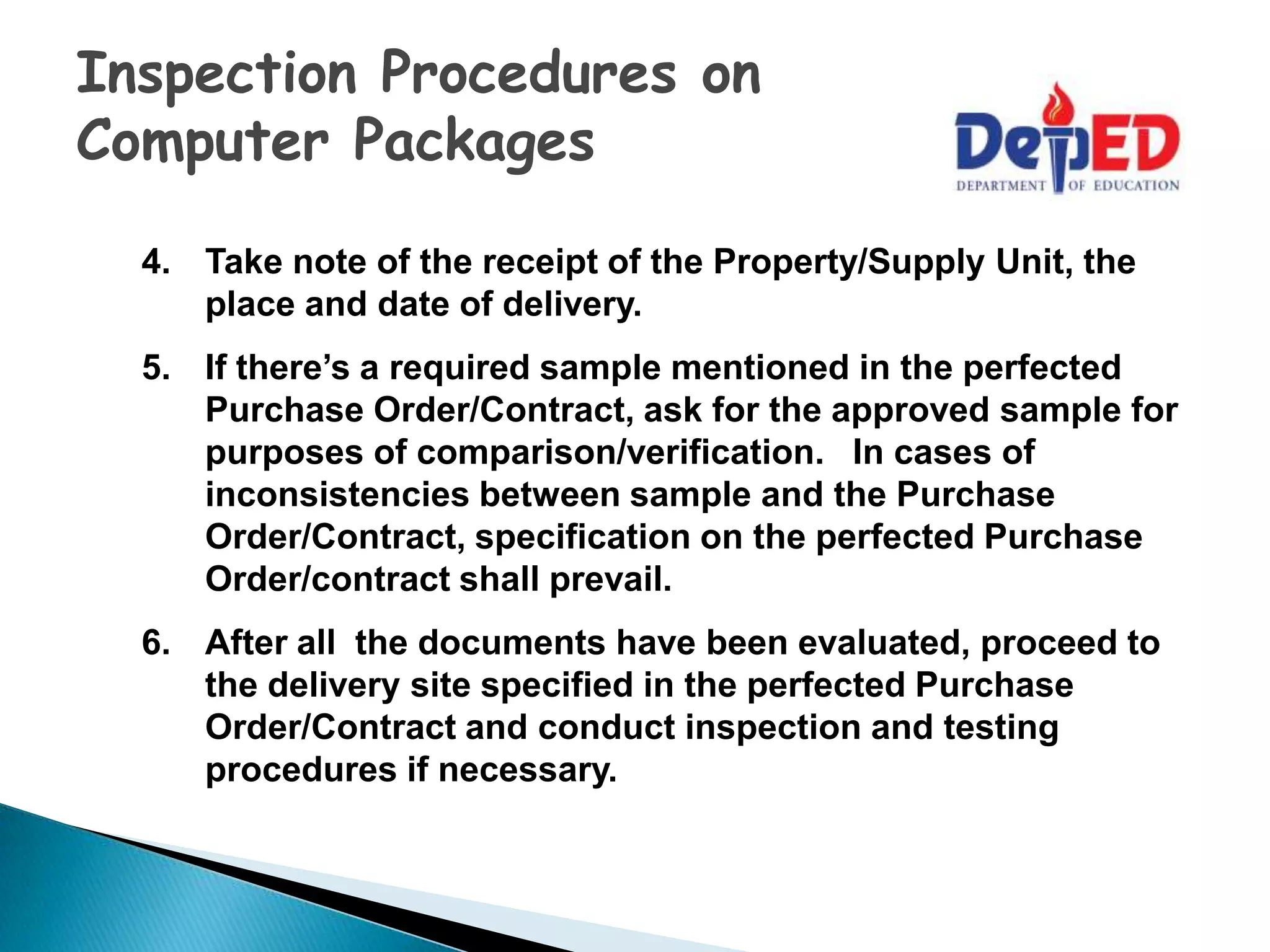 Inspection Procedures on Computer Packages

DepED
DEPARTMENT OF EDUCATION

4. Take note of the receipt of the Property/Supply Unit, the place and date of delivery.

5. If there's a required sample mentioned in the perfected Purchase Order/Contract, ask for the approved sample for purposes of comparison/verification. In cases of inconsistencies between sample and the Purchase Order/Contract, specification on the perfected Purchase Order/contract shall prevail.

6. After all the documents have been evaluated, proceed to the delivery site specified in the perfected Purchase Order/Contract and conduct inspection and testing procedures if necessary.